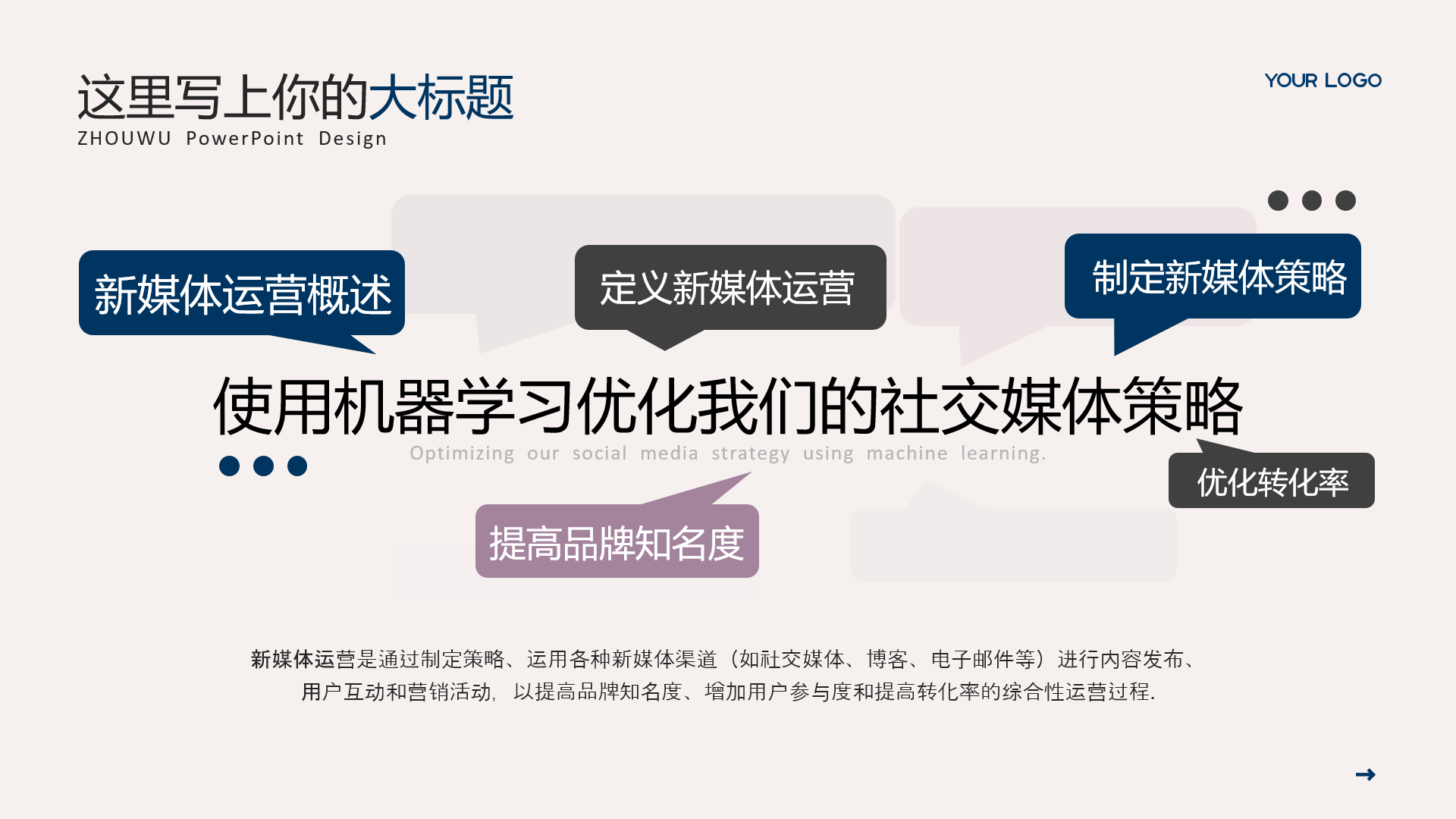 这里写上你的大标题
ZHOUWU PowerPoint Design

YOUR LOGO

新媒体运营概述

定义新媒体运营

制定新媒体策略

使用机器学习优化我们的社交媒体策略
Optimizing our social media strategy using machine learning.

优化转化率

提高品牌知名度

新媒体运营是通过制定策略、运用各种新媒体渠道（如社交媒体、博客、电子邮件等）进行内容发布、用户互动和营销活动，以提高品牌知名度、增加用户参与度和提高转化率的综合性运营过程.